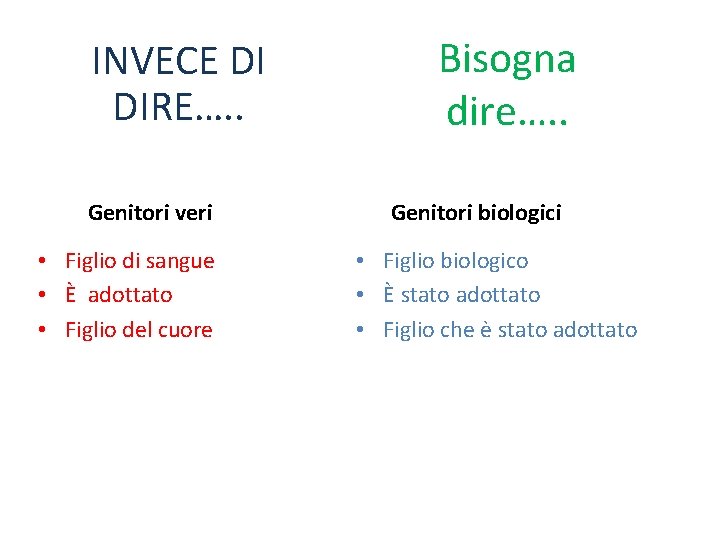 INVECE DI DIRE…..

Genitori veri

• Figlio di sangue
• È adottato
• Figlio del cuore

Bisogna dire…..

Genitori biologici

• Figlio biologico
• È stato adottato
• Figlio che è stato adottato